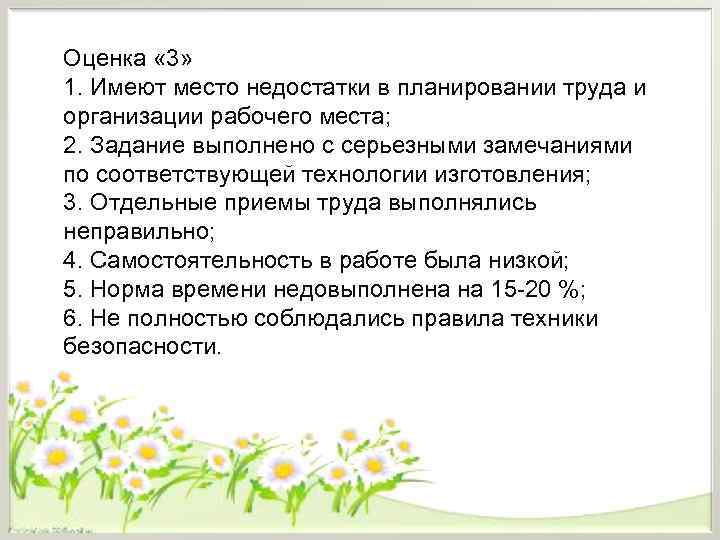 Оценка «3»
1. Имеют место недостатки в планировании труда и организации рабочего места;
2. Задание выполнено с серьезными замечаниями по соответствующей технологии изготовления;
3. Отдельные приемы труда выполнялись неправильно;
4. Самостоятельность в работе была низкой;
5. Норма времени недовыполнена на 15-20 %;
6. Не полностью соблюдались правила техники безопасности.